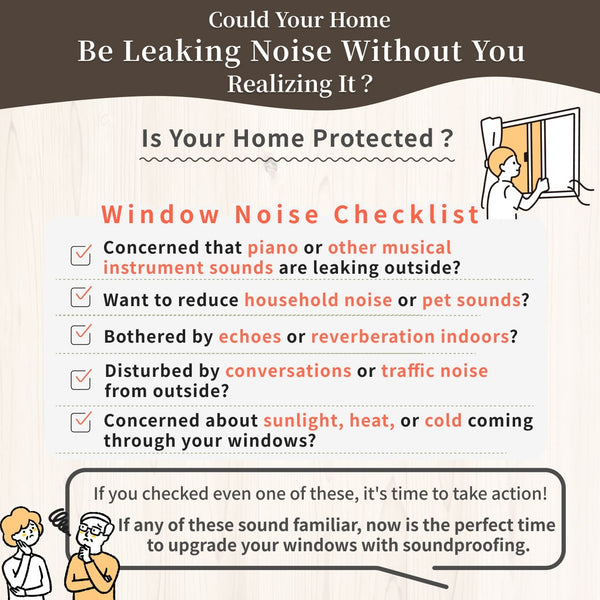 Could Your Home
Be Leaking Noise Without You
Realizing It ?

Is Your Home Protected ?

Window Noise Checklist

Concerned that piano or other musical instrument sounds are leaking outside?

Want to reduce household noise or pet sounds?

Bothered by echoes or reverberation indoors?

Disturbed by conversations or traffic noise from outside?

Concerned about sunlight, heat, or cold coming through your windows?

If you checked even one of these, it's time to take action!

If any of these sound familiar, now is the perfect time to upgrade your windows with soundproofing.